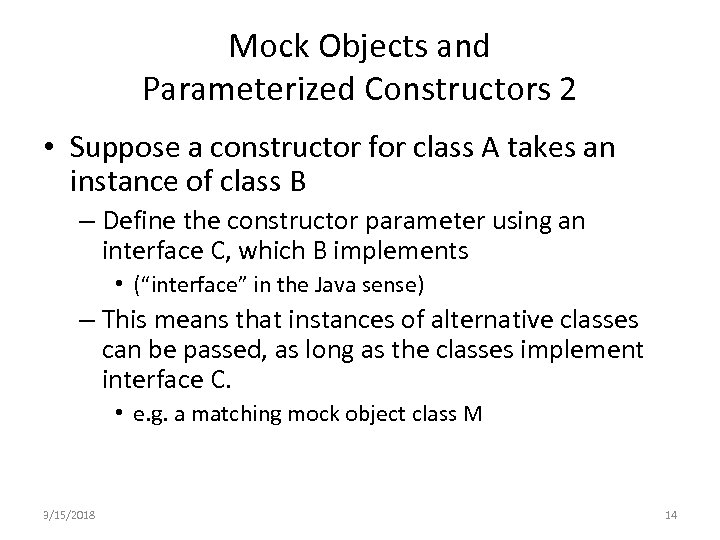 Mock Objects and Parameterized Constructors 2

• Suppose a constructor for class A takes an instance of class B

– Define the constructor parameter using an interface C, which B implements

• (“interface” in the Java sense)

– This means that instances of alternative classes can be passed, as long as the classes implement interface C.

• e.g. a matching mock object class M

3/15/2018

14